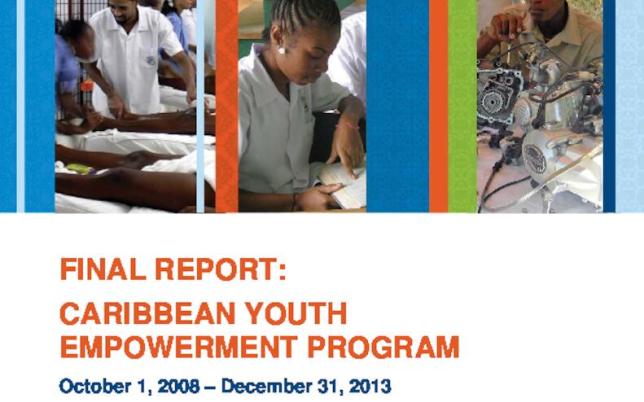 FINAL REPORT:

CARIBBEAN YOUTH EMPOWERMENT PROGRAM

October 1, 2008 – December 31, 2013